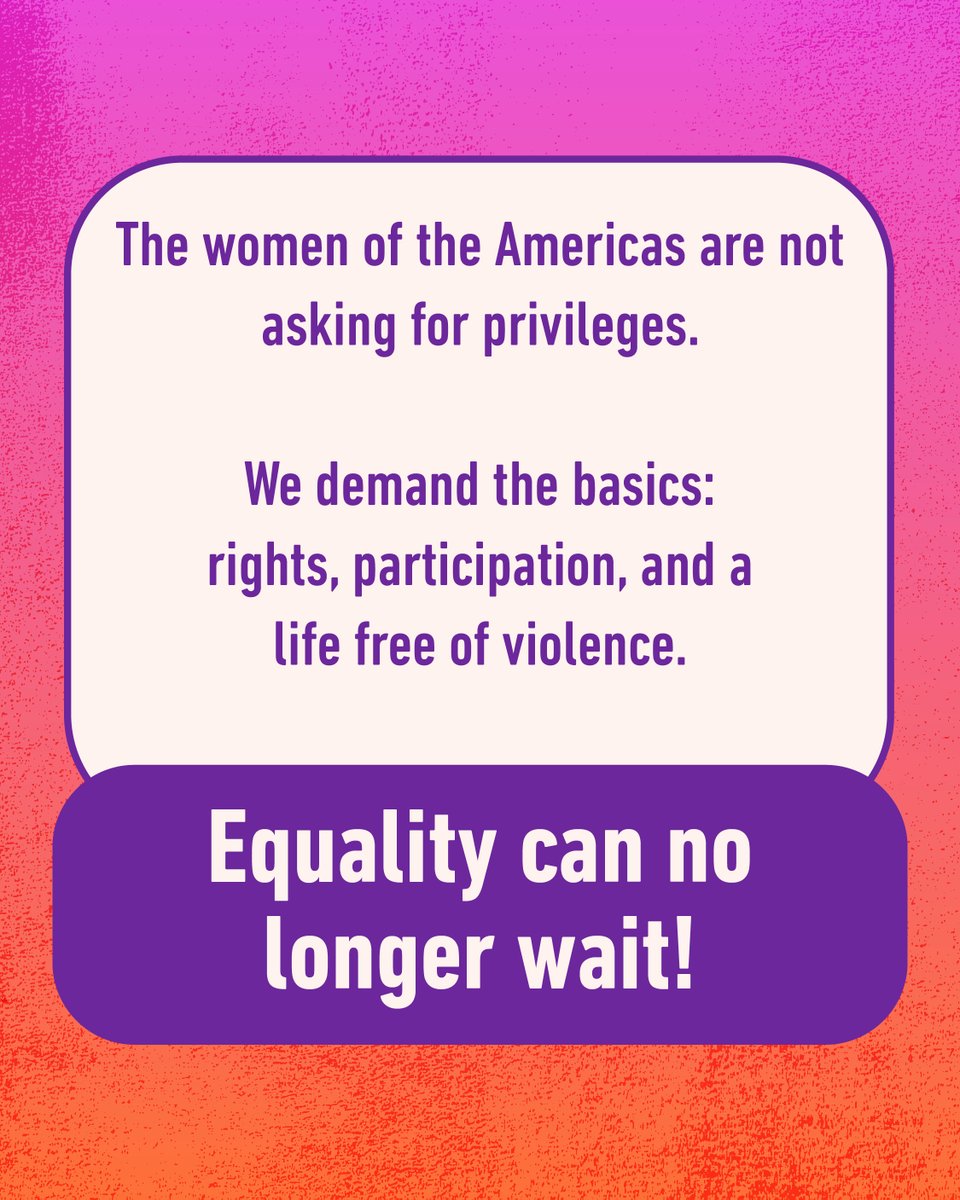 The women of the Americas are not asking for privileges.

We demand the basics: rights, participation, and a life free of violence.

Equality can no longer wait!